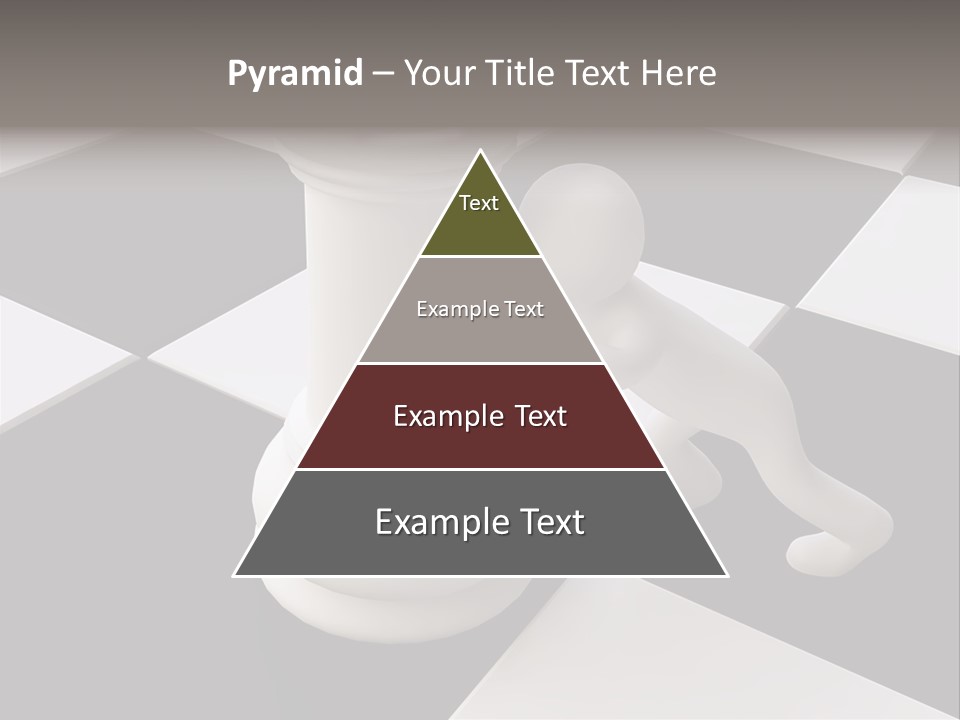 Pyramid – Your Title Text Here

Text

Example Text

Example Text

Example Text